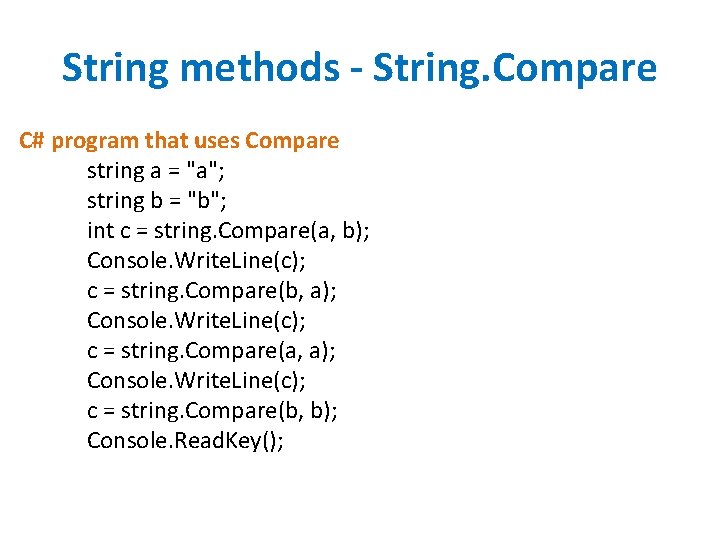 String methods - String.Compare

C# program that uses Compare

string a = "a";
string b = "b";
int c = string.Compare(a, b);
Console.WriteLine(c);
c = string.Compare(b, a);
Console.WriteLine(c);
c = string.Compare(a, a);
Console.WriteLine(c);
c = string.Compare(b, b);
Console.ReadKey();